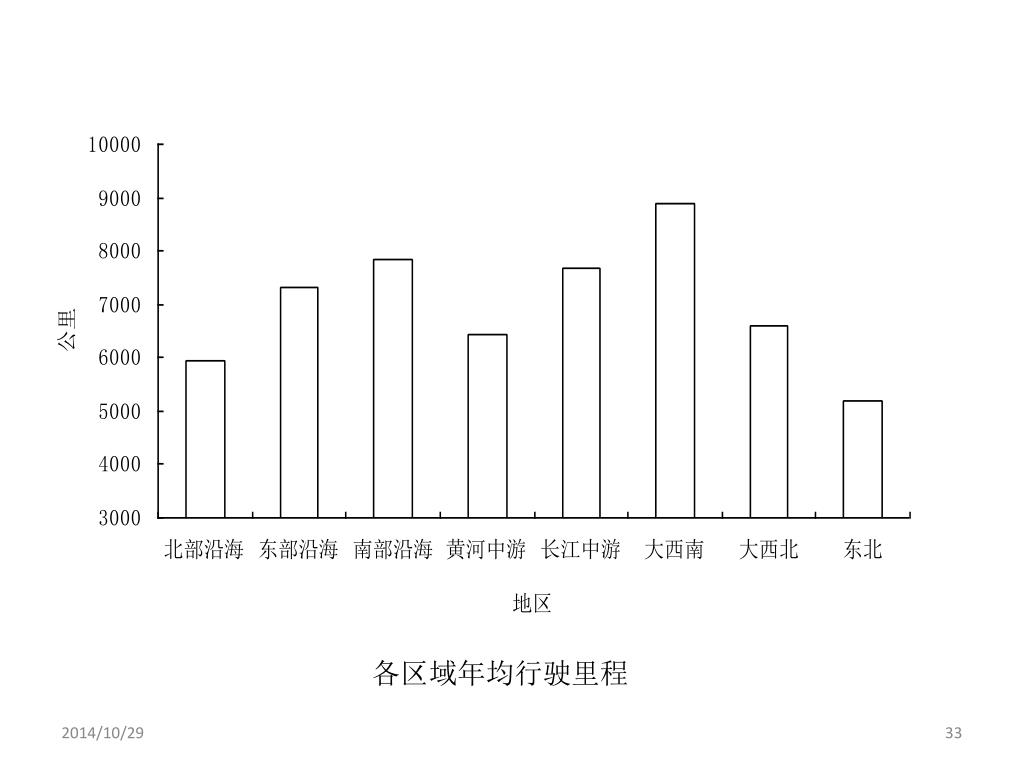 10000
9000
8000
7000
6000
5000
4000
3000

公里

北部沿海 东部沿海 南部沿海 黄河中游 长江中游 大西南 大西北 东北

地区

各区域年均行驶里程

2014/10/29

33